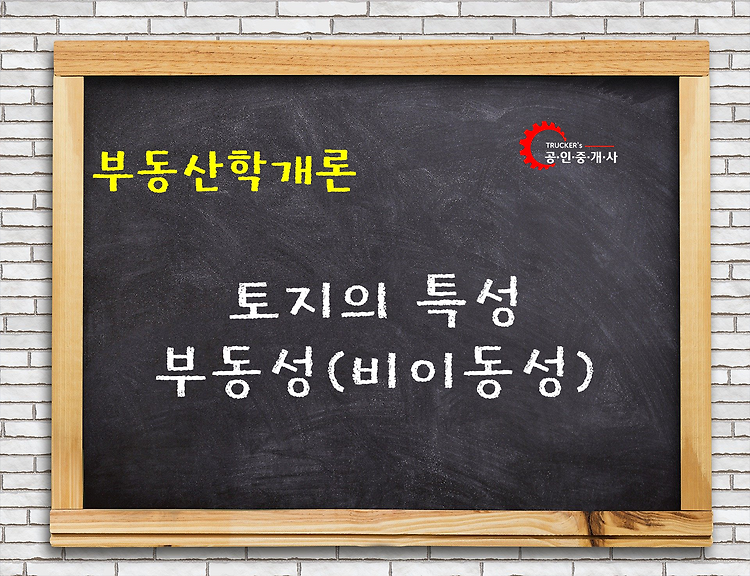 부동산학개론

TRUCKER's
공·인·중·개·사

토지의 특성
부동성(비이동성)